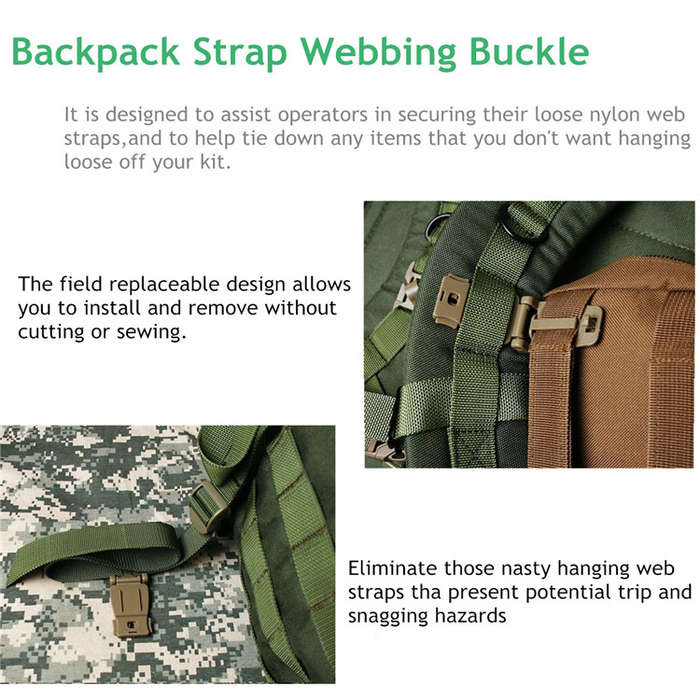 Backpack Strap Webbing Buckle

It is designed to assist operators in securing their loose nylon web straps,and to help tie down any items that you don't want hanging loose off your kit.

The field replaceable design allows you to install and remove without cutting or sewing.

Eliminate those nasty hanging web straps tha present potential trip and snagging hazards